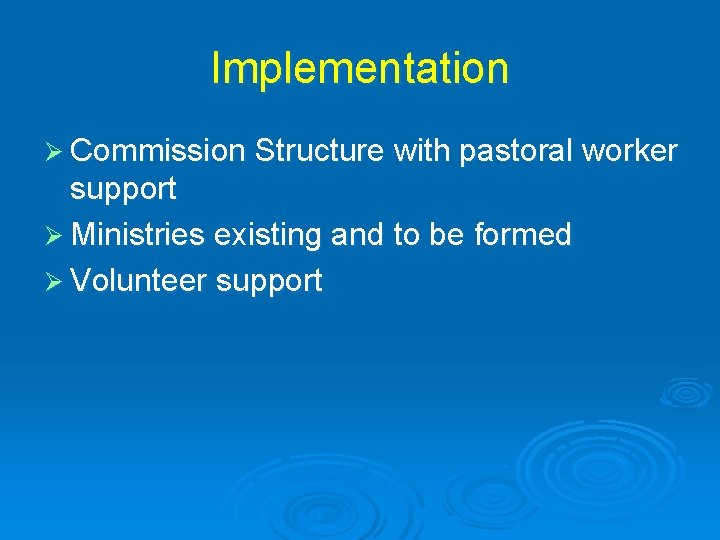 Implementation

➢ Commission Structure with pastoral worker support
➢ Ministries existing and to be formed
➢ Volunteer support